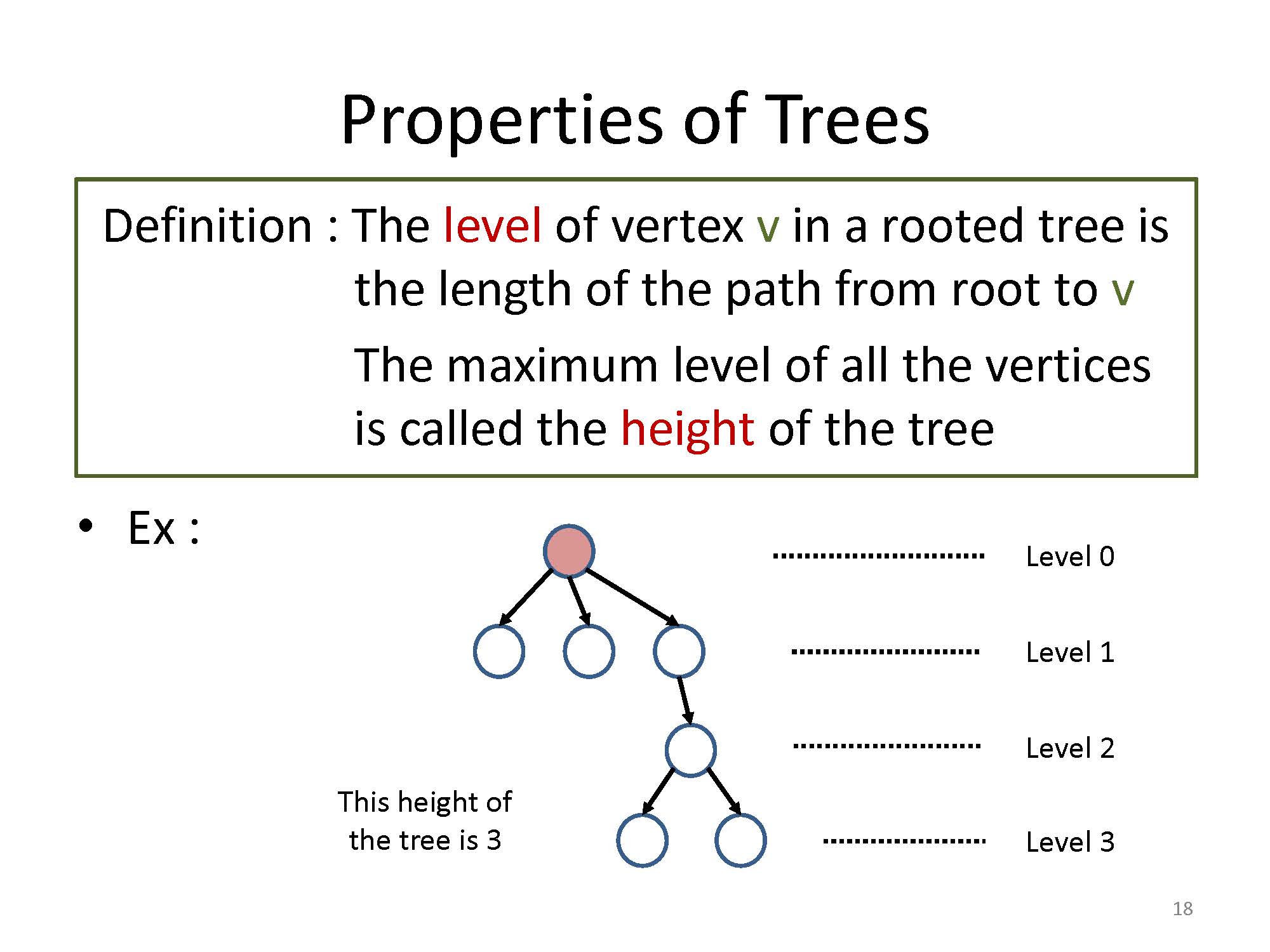 Properties of Trees

Definition : The level of vertex v in a rooted tree is the length of the path from root to v

The maximum level of all the vertices is called the height of the tree

• Ex :

Level 0

Level 1

Level 2

This height of the tree is 3

Level 3

18